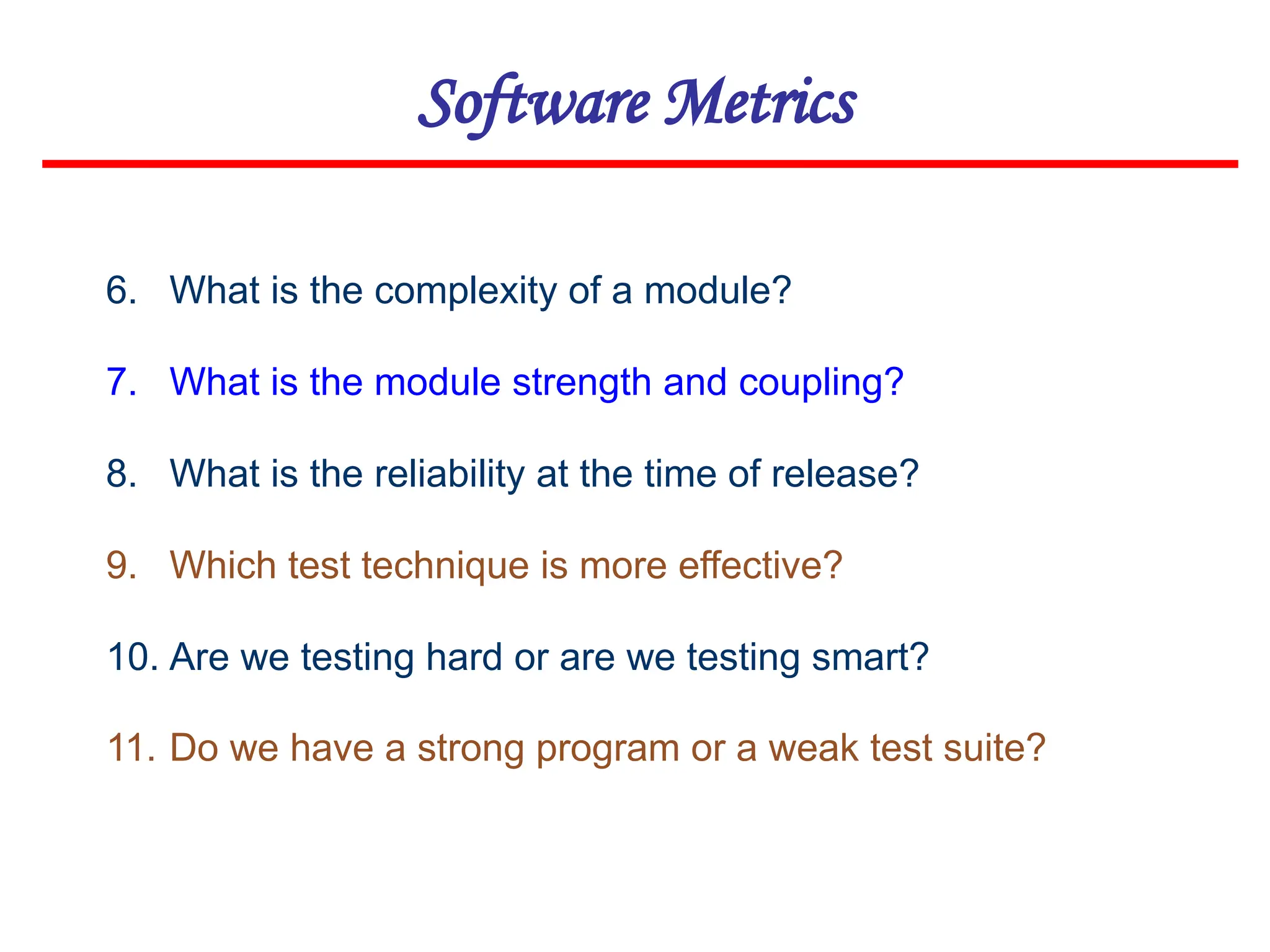 Software Metrics

6. What is the complexity of a module?

7. What is the module strength and coupling?

8. What is the reliability at the time of release?

9. Which test technique is more effective?

10. Are we testing hard or are we testing smart?

11. Do we have a strong program or a weak test suite?